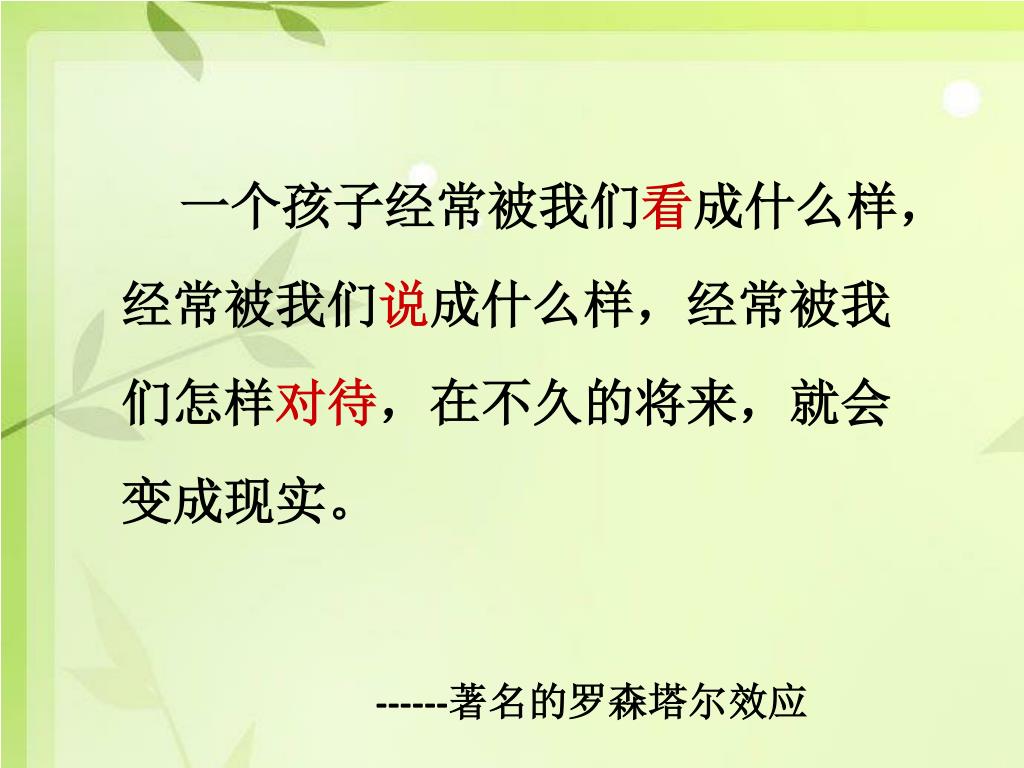 一个孩子经常被我们看成什么样，经常被我们说成什么样，经常被我们怎样对待，在不久的将来，就会变成现实。

------著名的罗森塔尔效应